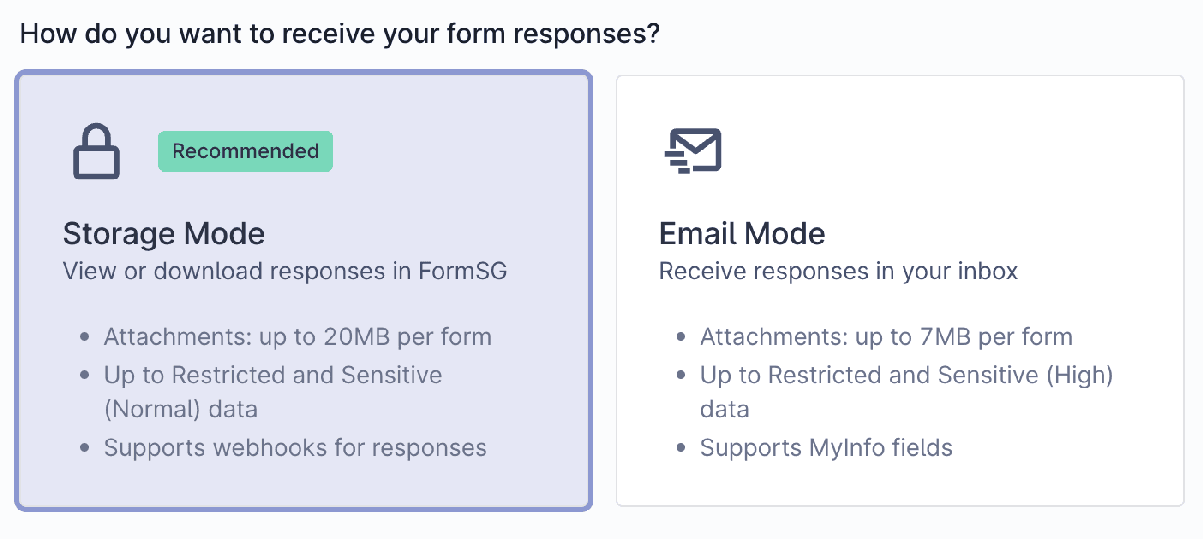 How do you want to receive your form responses?

Recommended

Storage Mode
View or download responses in FormSG

- Attachments: up to 20MB per form
- Up to Restricted and Sensitive (Normal) data
- Supports webhooks for responses

Email Mode
Receive responses in your inbox

- Attachments: up to 7MB per form
- Up to Restricted and Sensitive (High) data
- Supports MyInfo fields